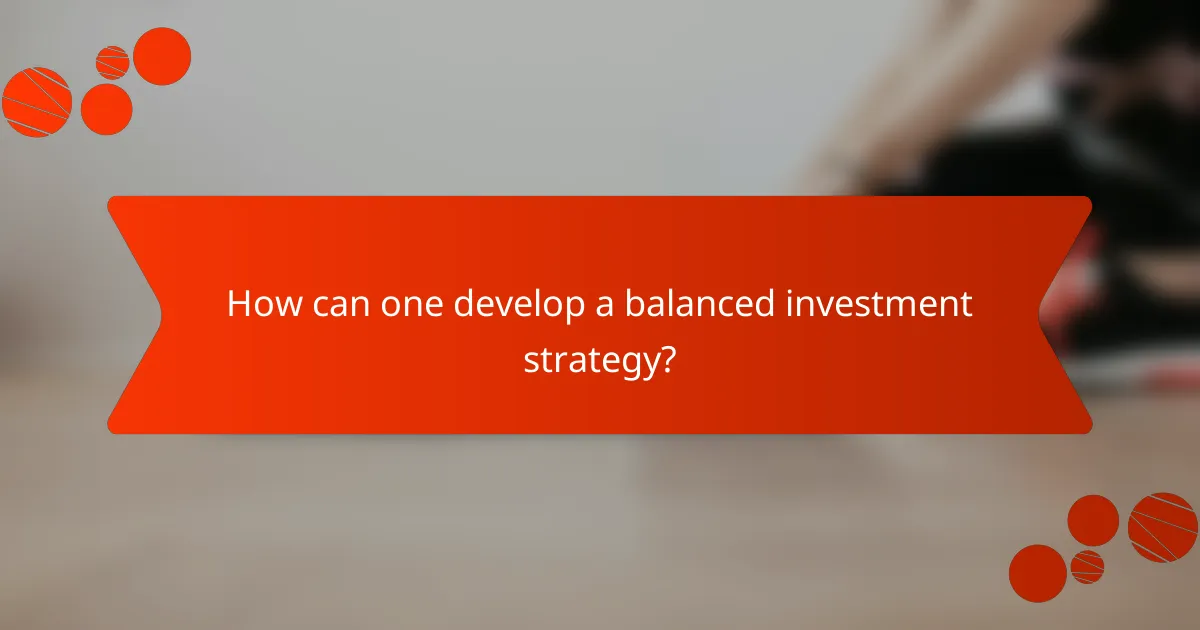 How can one develop a balanced investment strategy?